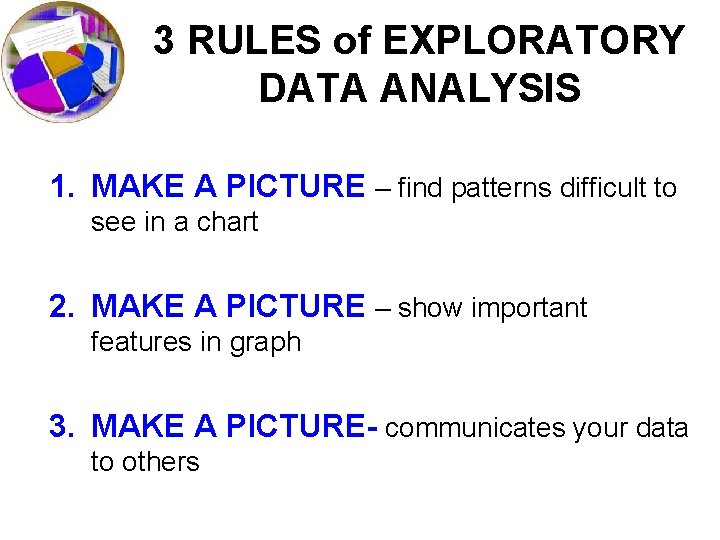 3 RULES of EXPLORATORY DATA ANALYSIS

1. MAKE A PICTURE – find patterns difficult to see in a chart

2. MAKE A PICTURE – show important features in graph

3. MAKE A PICTURE- communicates your data to others